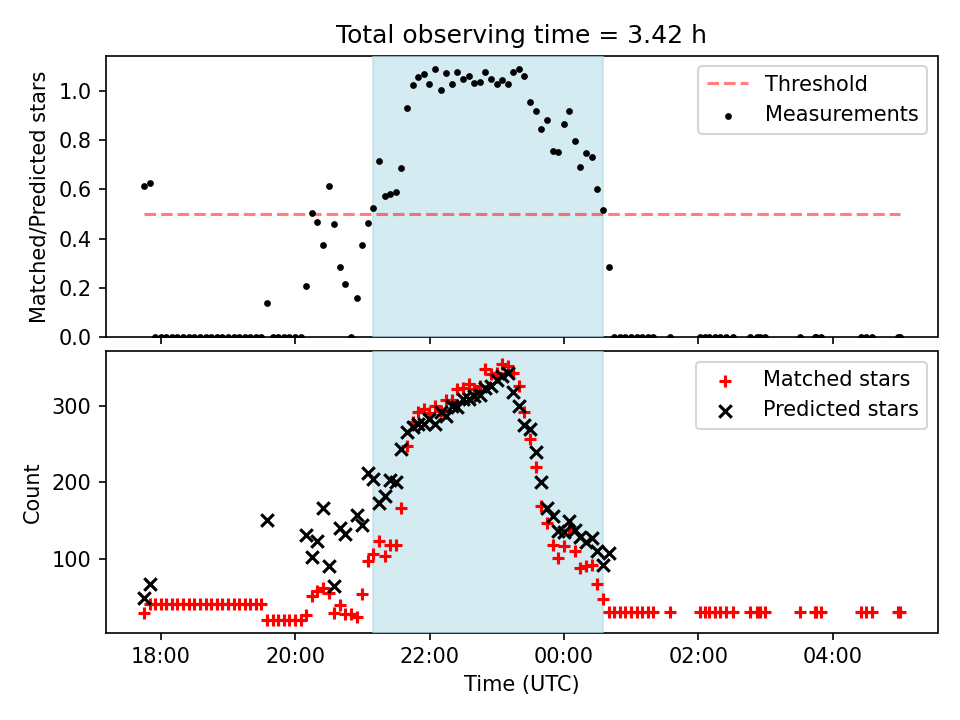 Total observing time = 3.42 h

Matched/Predicted stars

1.0
0.8
0.6
0.4
0.2
0.0

Threshold
Measurements

Count

300
200
100

Matched stars
Predicted stars

18:00
20:00
22:00
00:00
02:00
04:00

Time (UTC)